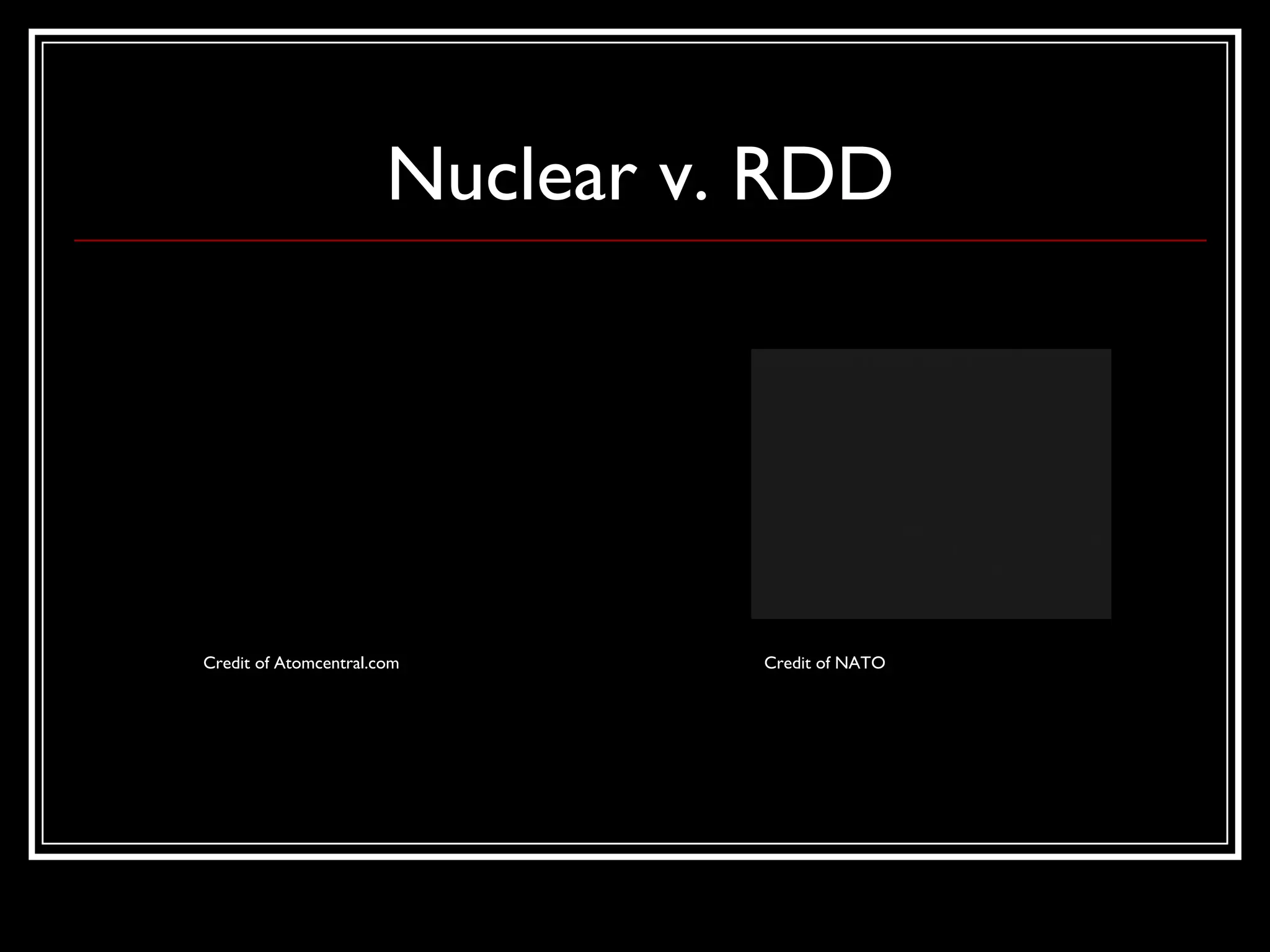 Nuclear v. RDD

Credit of Atomcentral.com

Credit of NATO